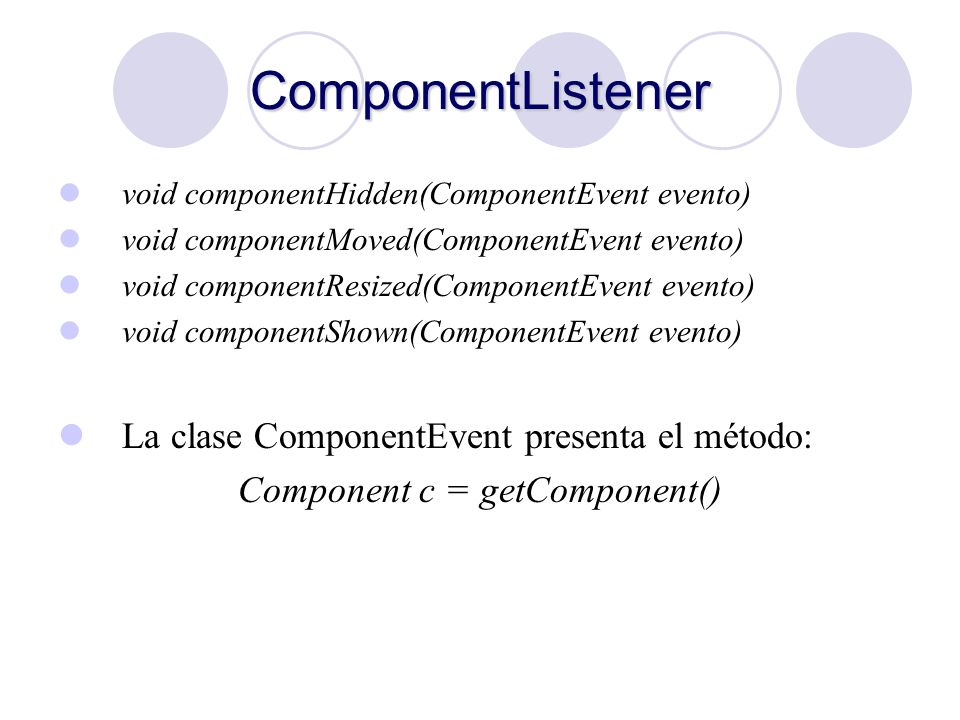 ComponentListener

void componentHidden(ComponentEvent evento)
void componentMoved(ComponentEvent evento)
void componentResized(ComponentEvent evento)
void componentShown(ComponentEvent evento)

La clase ComponentEvent presenta el método:
Component c = getComponent()